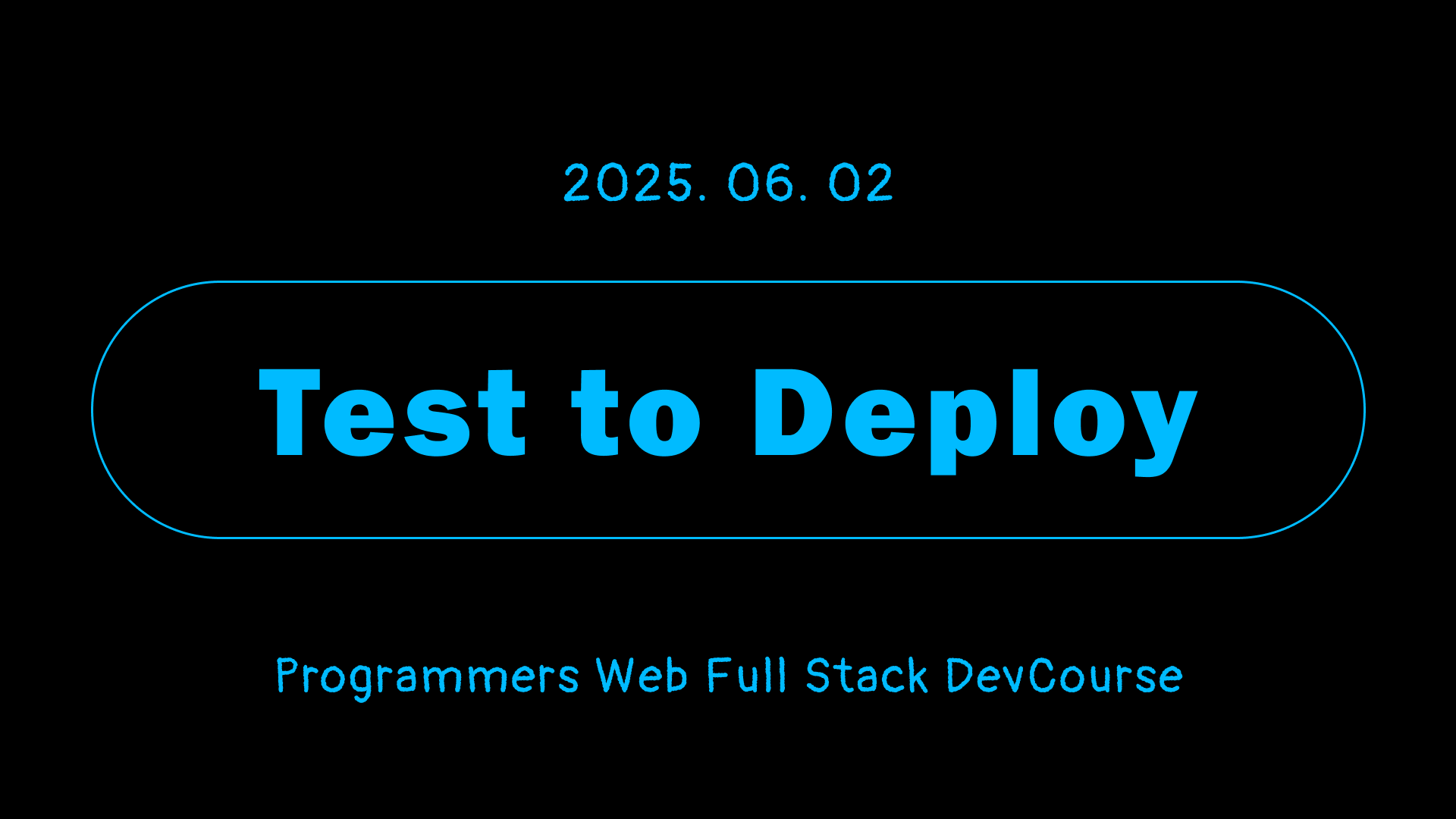 2025. 06. 02

Test to Deploy

Programmers Web Full Stack DevCourse